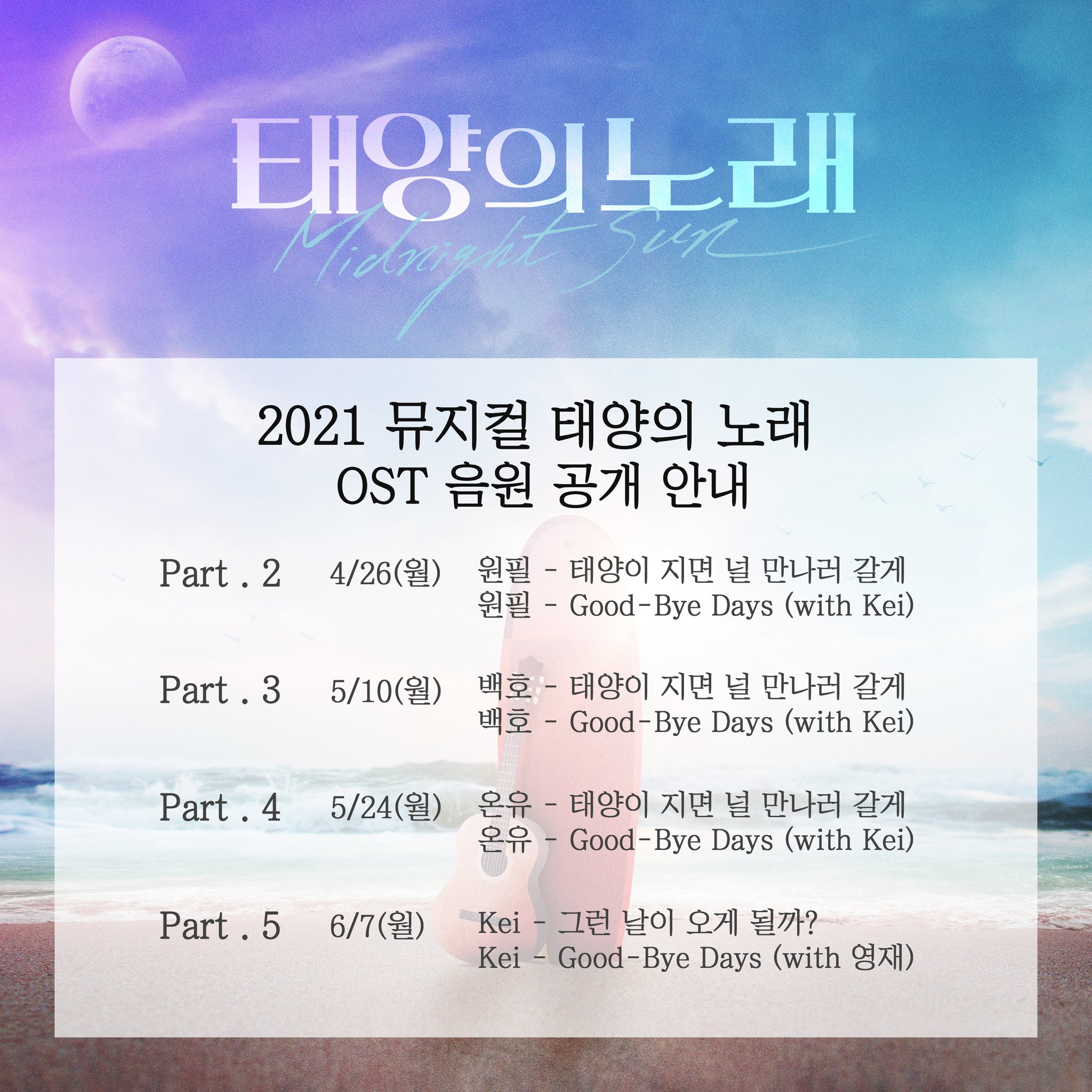 태양의 노래
Midnight Sun

2021 뮤지컬 태양의 노래
OST 음원 공개 안내

Part . 2 4/26(월) 원필 - 태양이 지면 널 만나러 갈게
원필 - Good-Bye Days (with Kei)

Part . 3 5/10(월) 백호 - 태양이 지면 널 만나러 갈게
백호 - Good-Bye Days (with Kei)

Part . 4 5/24(월) 온유 - 태양이 지면 널 만나러 갈게
온유 - Good-Bye Days (with Kei)

Part . 5 6/7(월) Kei - 그런 날이 오게 될까?
Kei - Good-Bye Days (with 영재)